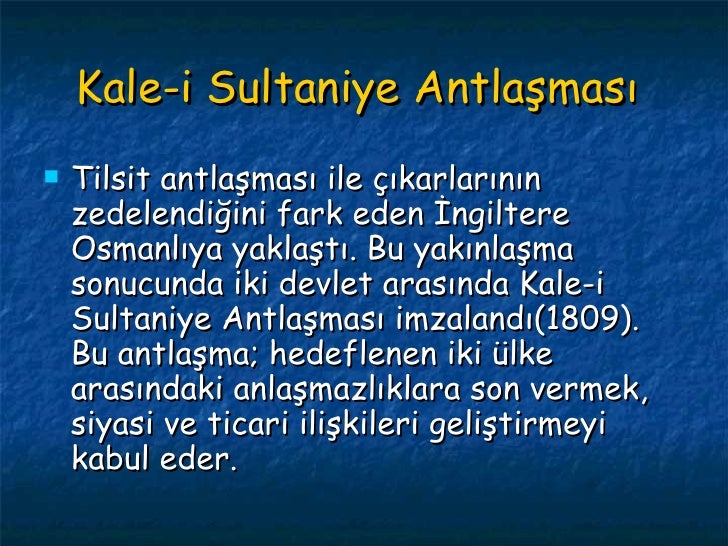 Kale-i Sultaniye Antlaşması

Tilsit antlaşması ile çıkarlarının zedelendiğini fark eden İngiltere Osmanlıya yaklaştı. Bu yakınlaşma sonucunda iki devlet arasında Kale-i Sultaniye Antlaşması imzalandı(1809). Bu antlaşma; hedeflenen iki ülke arasındaki anlaşmazlıklara son vermek, siyasi ve ticari ilişkileri geliştirmeyi kabul eder.